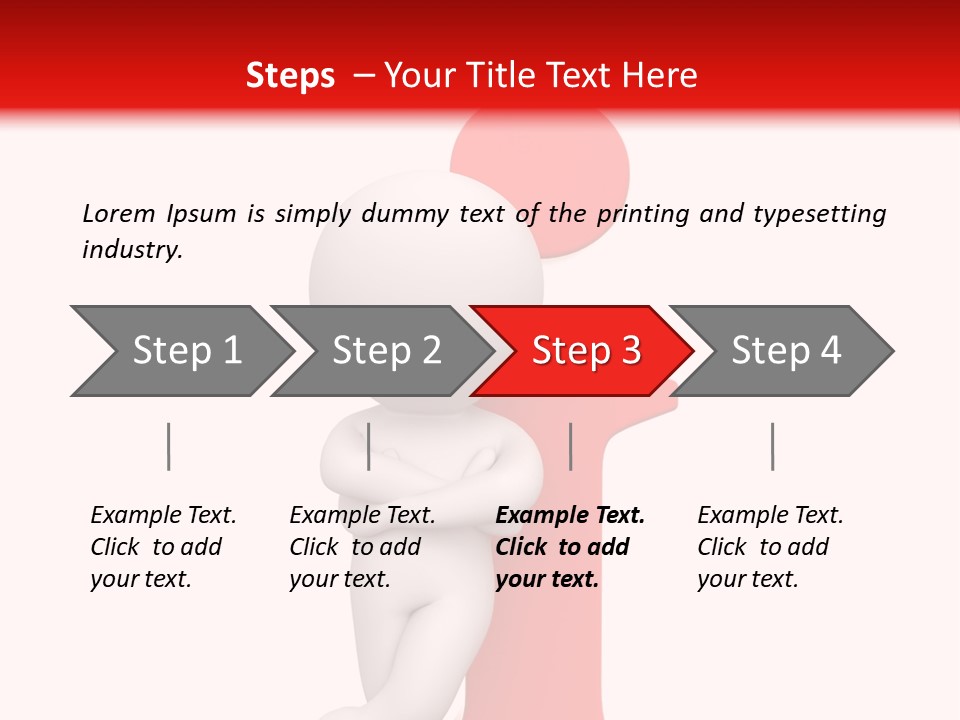 Steps – Your Title Text Here

Lorem Ipsum is simply dummy text of the printing and typesetting industry.

Step 1

Step 2

Step 3

Step 4

Example Text. Click to add your text.

Example Text. Click to add your text.

Example Text. Click to add your text.

Example Text. Click to add your text.